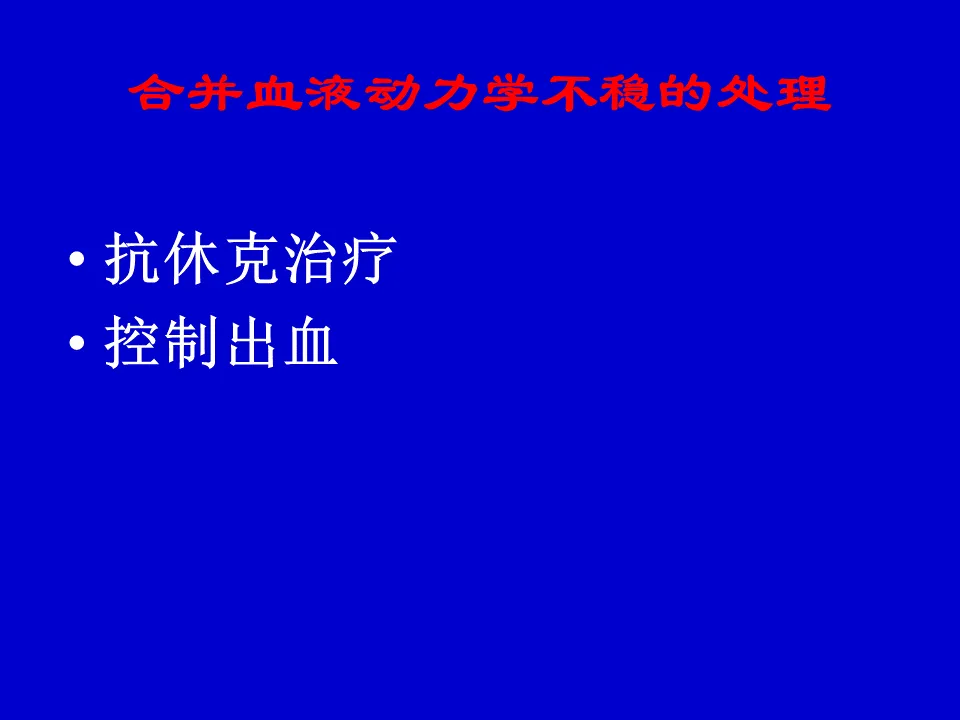 合并血液动力学不稳的处理

• 抗休克治疗
• 控制出血